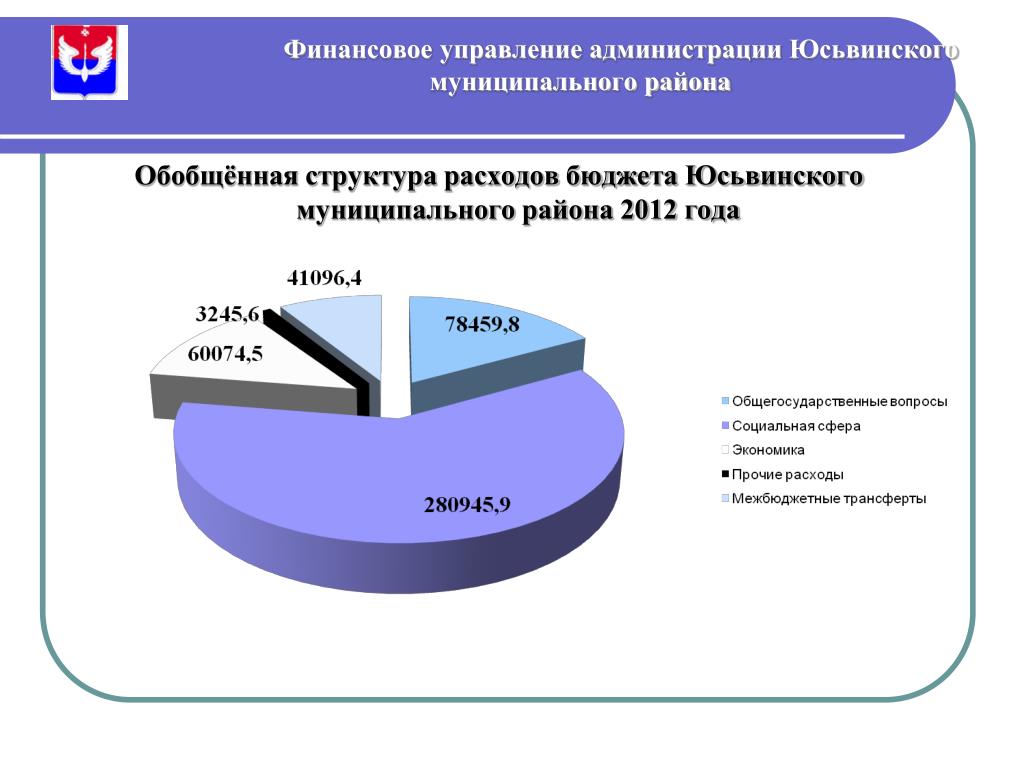 Финансовое управление администрации Юсьвинского муниципального района

Обобщённая структура расходов бюджета Юсьвинского муниципального района 2012 года

41096,4
3245,6
60074,5
78459,8
280945,9

Общегосударственные вопросы
Социальная сфера
Экономика
Прочие расходы
Межбюджетные трансферты